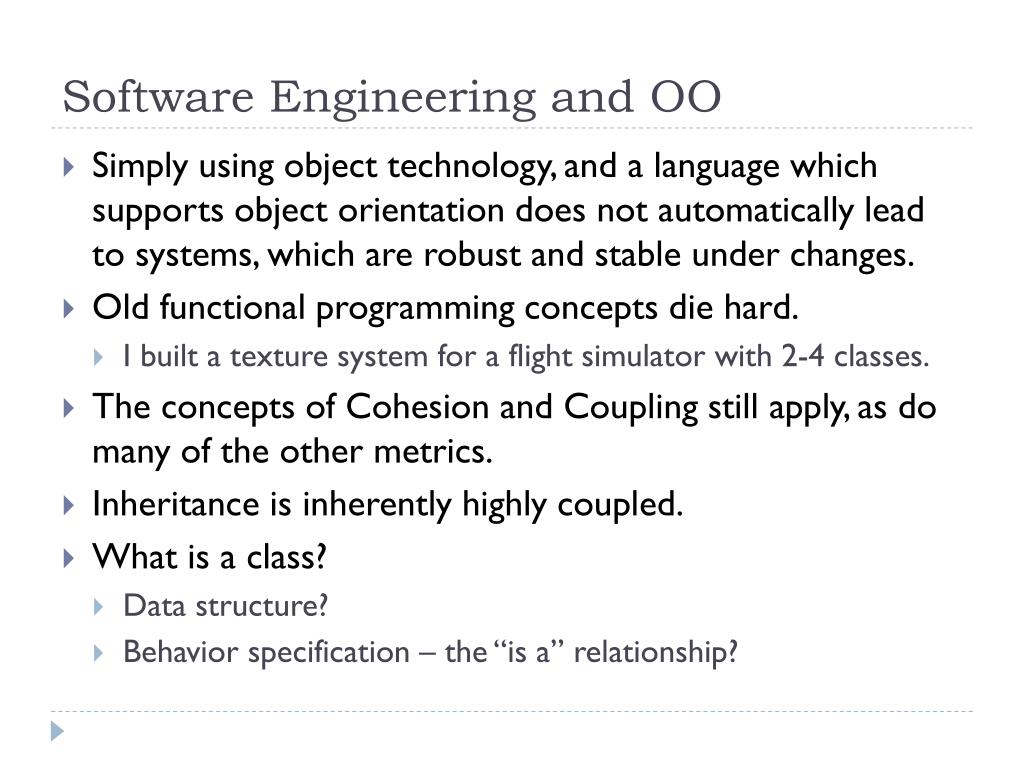 Software Engineering and OO

Simply using object technology, and a language which supports object orientation does not automatically lead to systems, which are robust and stable under changes.

Old functional programming concepts die hard.

I built a texture system for a flight simulator with 2-4 classes.

The concepts of Cohesion and Coupling still apply, as do many of the other metrics.

Inheritance is inherently highly coupled.

What is a class?

Data structure?

Behavior specification – the “is a” relationship?